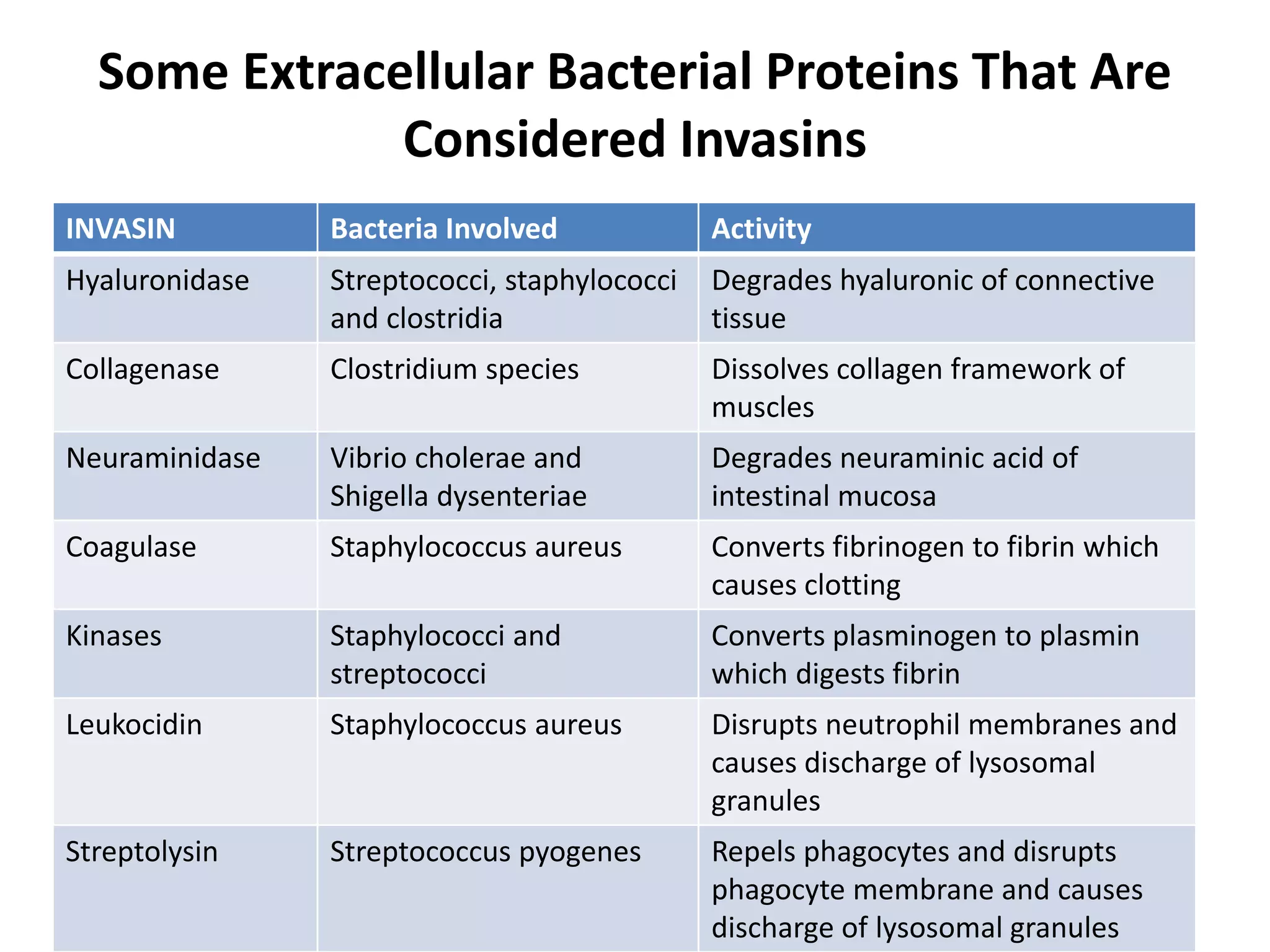 Some Extracellular Bacterial Proteins That Are Considered Invasins

| INVASIN | Bacteria Involved | Activity |
|---|---|---|
| Hyaluronidase | Streptococci, staphylococci and clostridia | Degrades hyaluronic of connective tissue |
| Collagenase | Clostridium species | Dissolves collagen framework of muscles |
| Neuraminidase | Vibrio cholerae and Shigella dysenteriae | Degrades neuraminic acid of intestinal mucosa |
| Coagulase | Staphylococcus aureus | Converts fibrinogen to fibrin which causes clotting |
| Kinases | Staphylococci and streptococci | Converts plasminogen to plasmin which digests fibrin |
| Leukocidin | Staphylococcus aureus | Disrupts neutrophil membranes and causes discharge of lysosomal granules |
| Streptolysin | Streptococcus pyogenes | Repels phagocytes and disrupts phagocyte membrane and causes discharge of lysosomal granules |